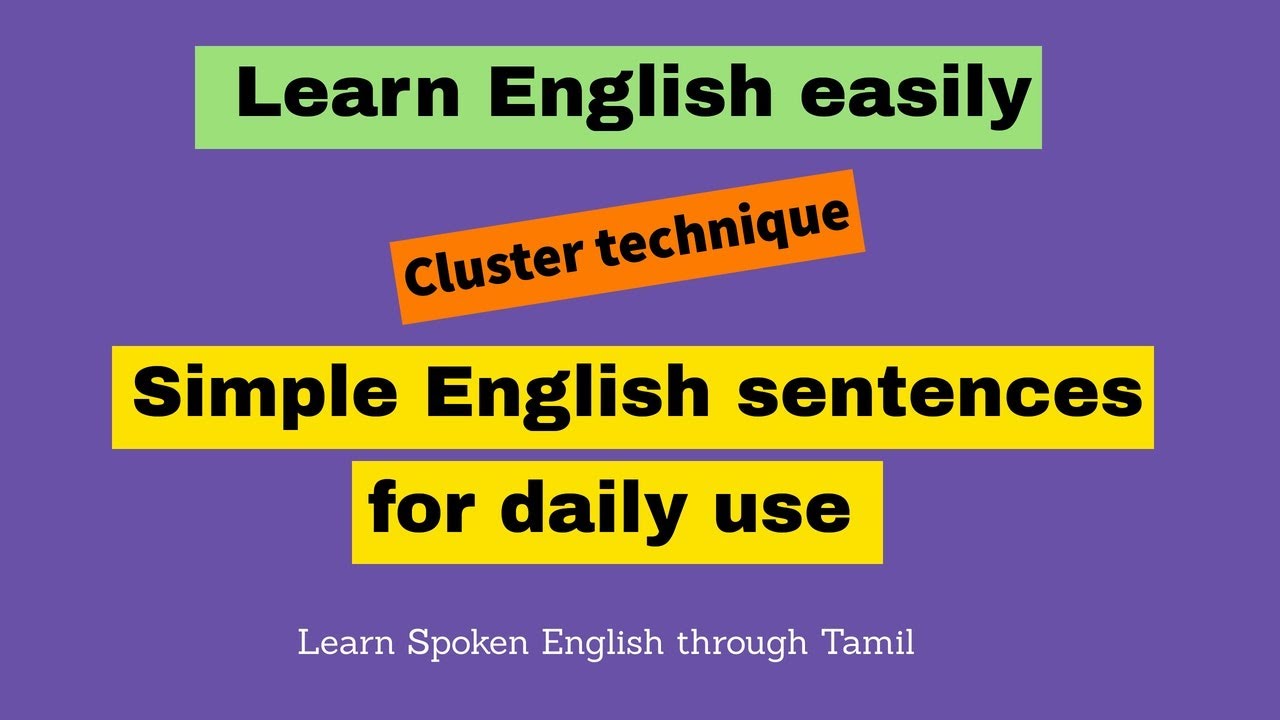 Learn English easily

Cluster technique

Simple English sentences
for daily use

Learn Spoken English through Tamil